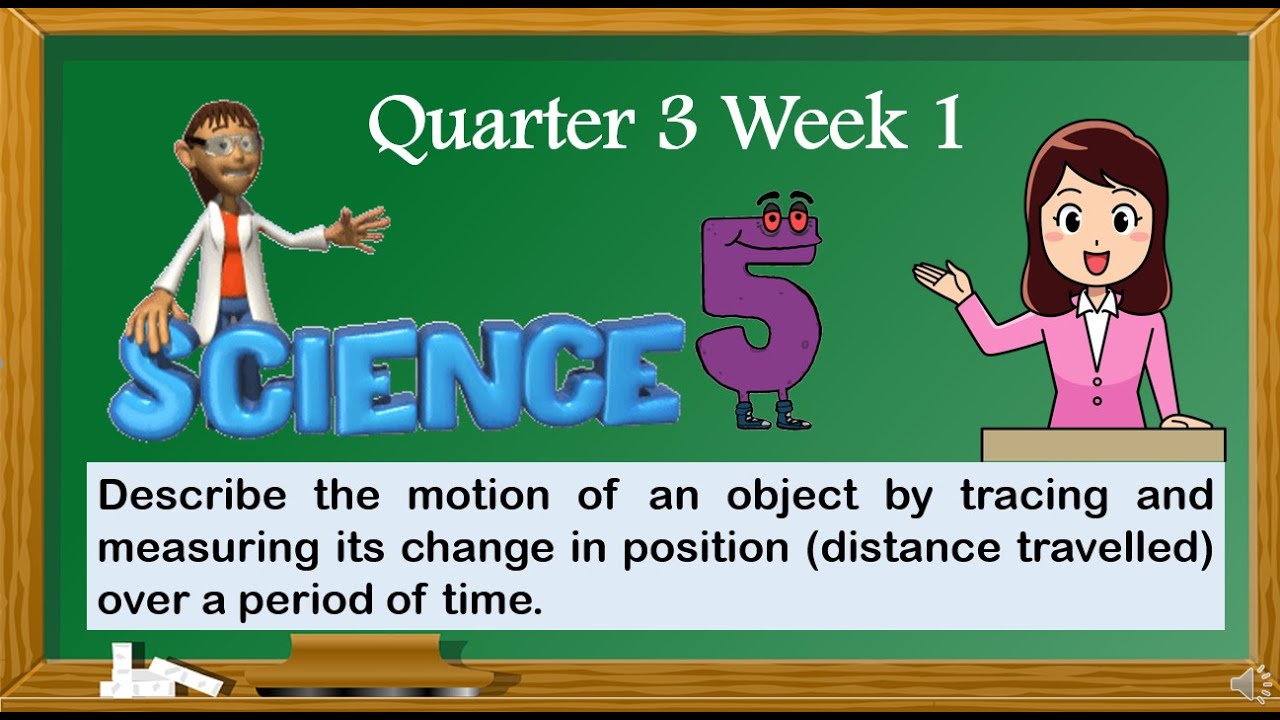 Quarter 3 Week 1

SCIENCE 5

Describe the motion of an object by tracing and measuring its change in position (distance travelled) over a period of time.